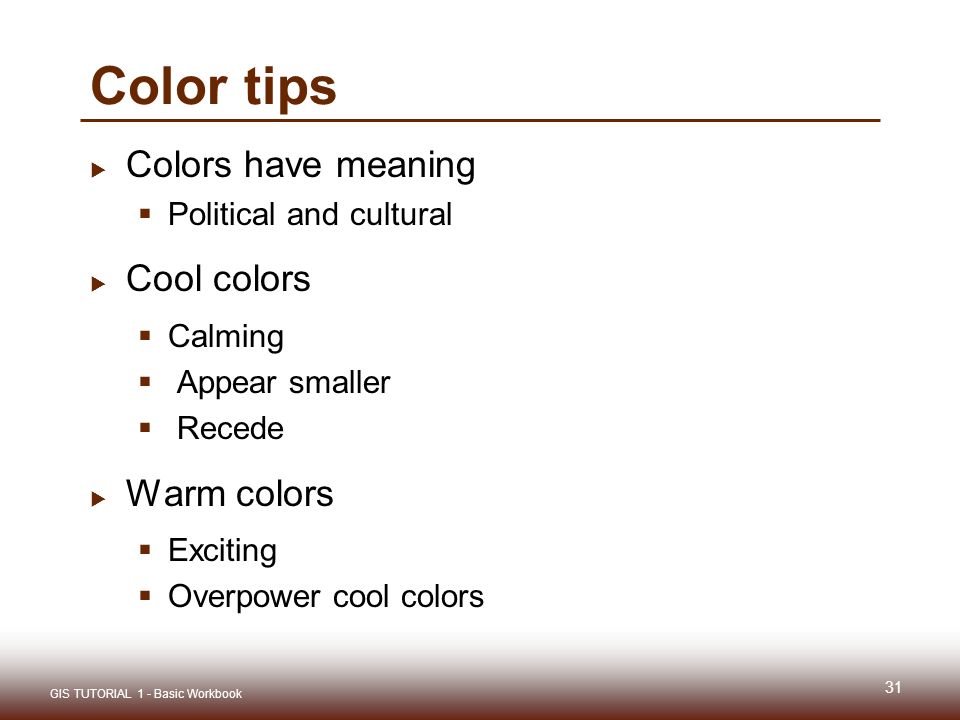 Color tips

▸ Colors have meaning
 ▪ Political and cultural

▸ Cool colors
 ▪ Calming
 ▪ Appear smaller
 ▪ Recede

▸ Warm colors
 ▪ Exciting
 ▪ Overpower cool colors

GIS TUTORIAL 1 - Basic Workbook

31